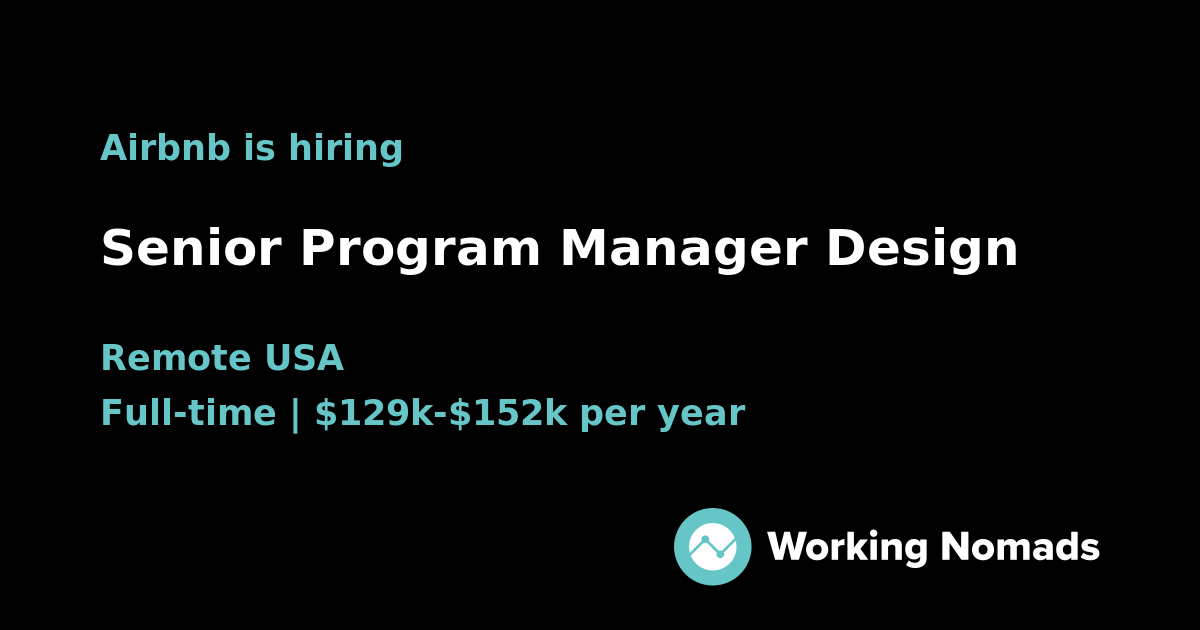 Airbnb is hiring

Senior Program Manager Design

Remote USA
Full-time | \$129k-\$152k per year

Working Nomads